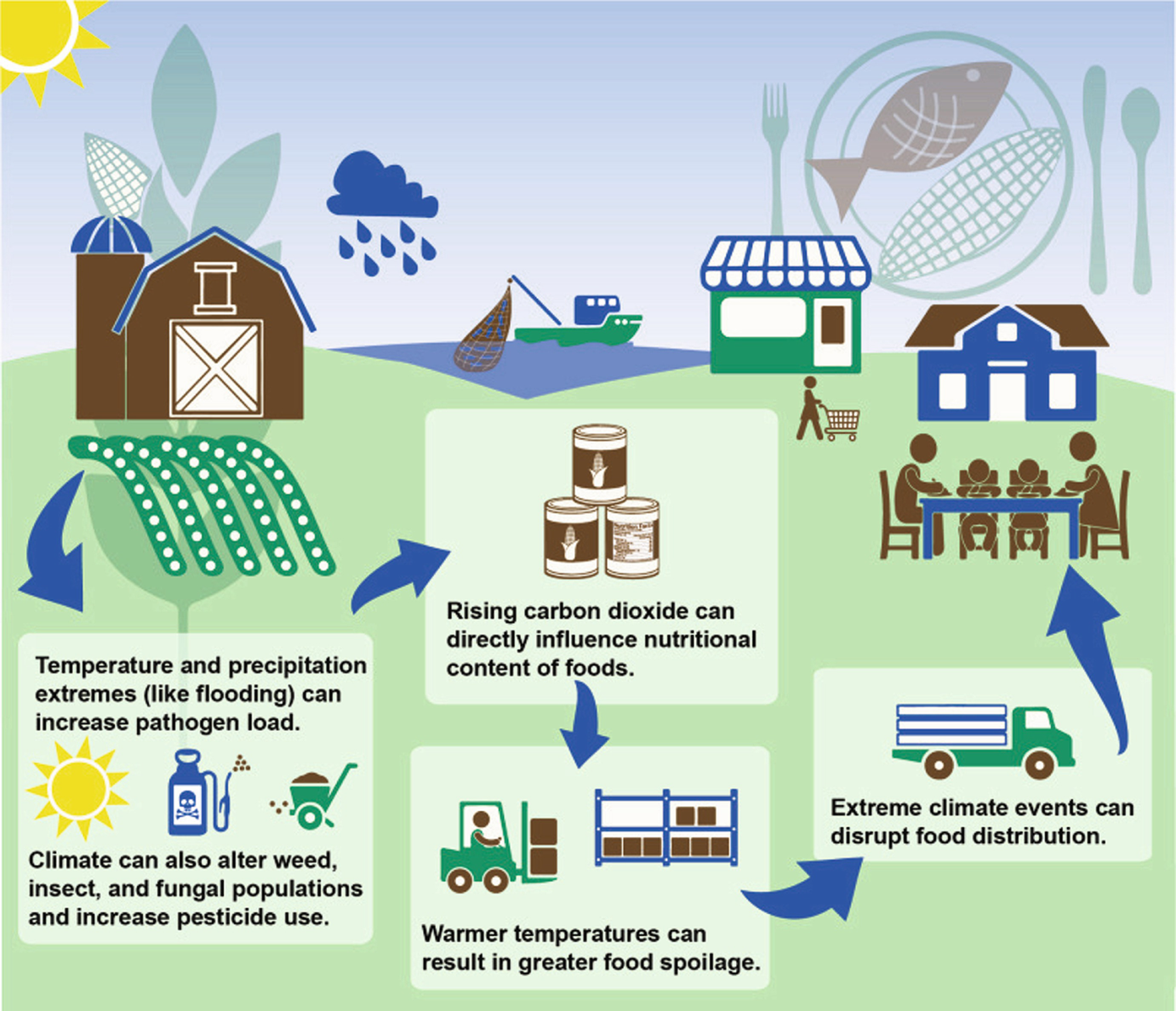 Temperature and precipitation extremes (like flooding) can increase pathogen load.

Climate can also alter weed, insect, and fungal populations and increase pesticide use.

Rising carbon dioxide can directly influence nutritional content of foods.

Warmer temperatures can result in greater food spoilage.

Extreme climate events can disrupt food distribution.